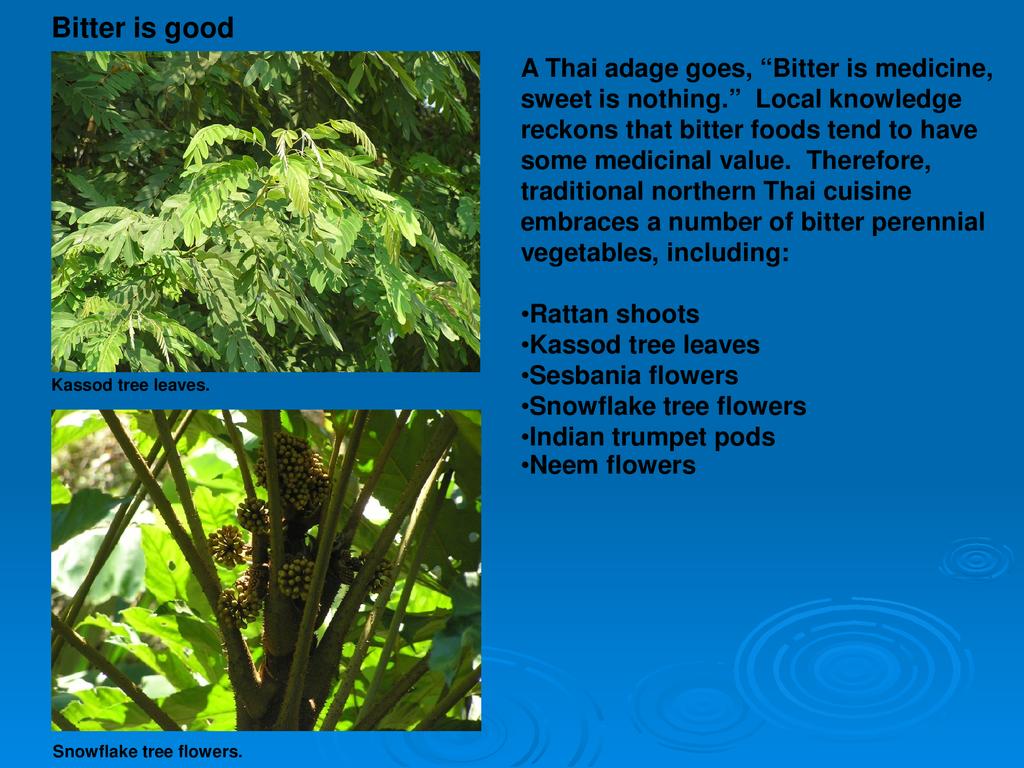 Bitter is good

Kassod tree leaves.

Snowflake tree flowers.

A Thai adage goes, “Bitter is medicine, sweet is nothing.” Local knowledge reckons that bitter foods tend to have some medicinal value. Therefore, traditional northern Thai cuisine embraces a number of bitter perennial vegetables, including:

•Rattan shoots
•Kassod tree leaves
•Sesbania flowers
•Snowflake tree flowers
•Indian trumpet pods
•Neem flowers